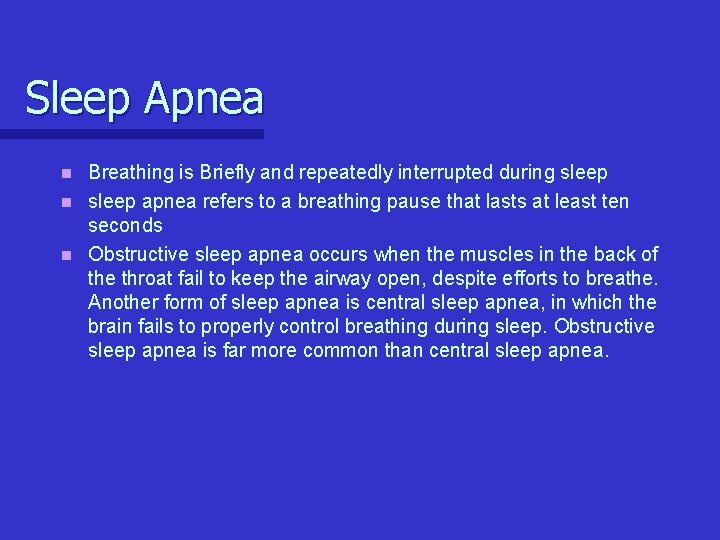 Sleep Apnea

- Breathing is Briefly and repeatedly interrupted during sleep
- sleep apnea refers to a breathing pause that lasts at least ten seconds
- Obstructive sleep apnea occurs when the muscles in the back of the throat fail to keep the airway open, despite efforts to breathe. Another form of sleep apnea is central sleep apnea, in which the brain fails to properly control breathing during sleep. Obstructive sleep apnea is far more common than central sleep apnea.